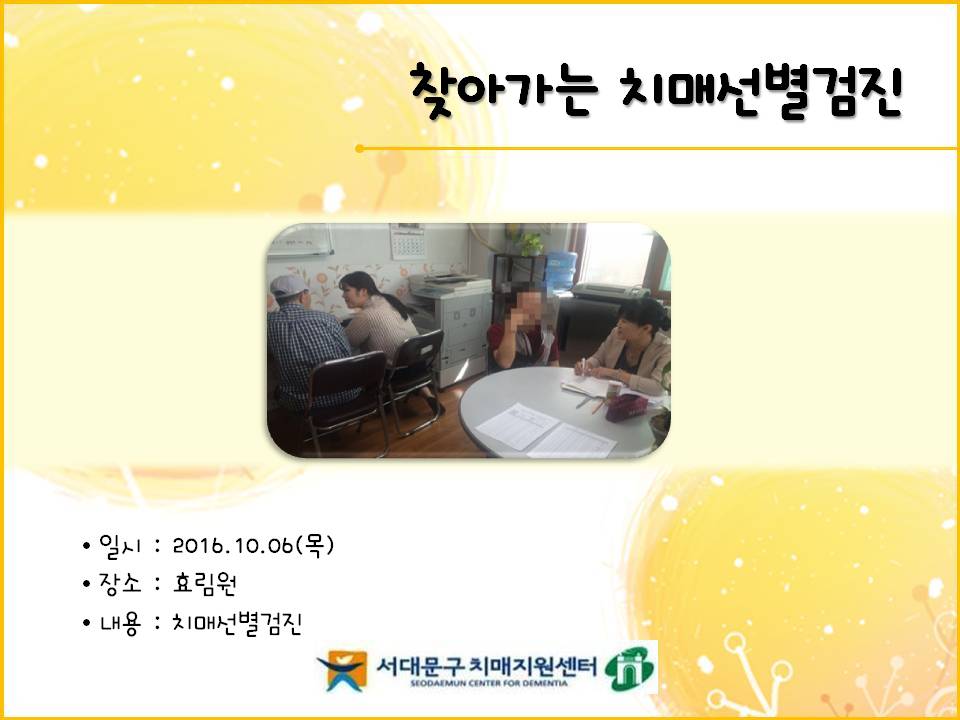 찾아가는 치매선별검진

• 일시 : 2016.10.06(목)
• 장소 : 효림원
• 내용 : 치매선별검진

서대문구 치매지원센터
SEODAEMUN CENTER FOR DEMENTIA